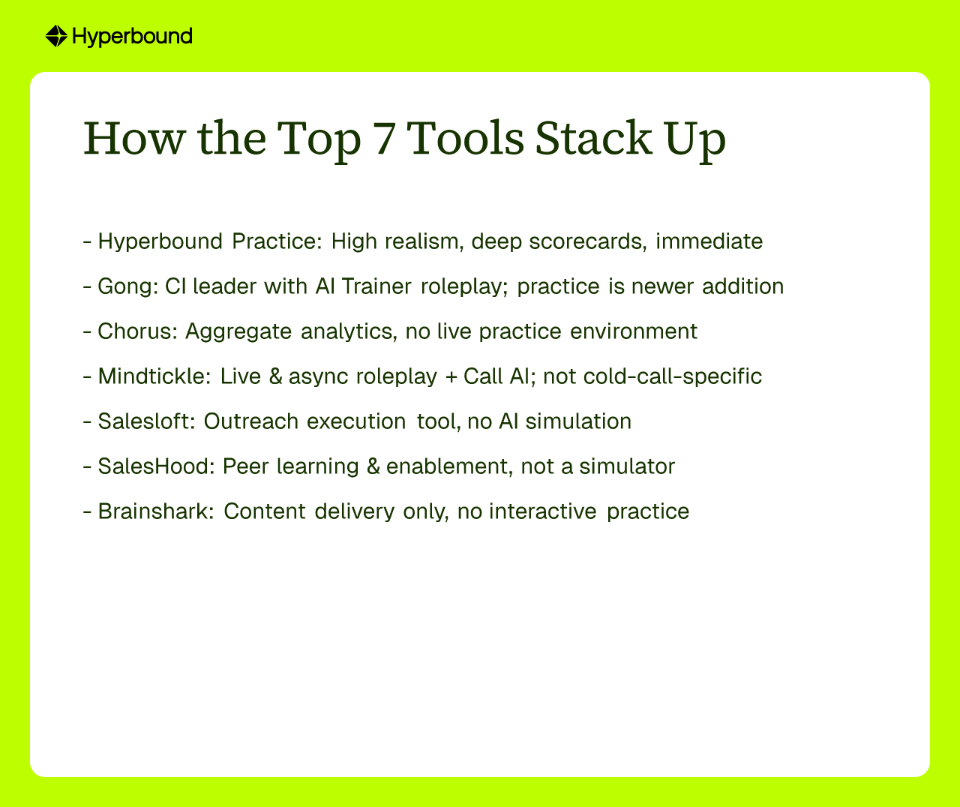 Hyperbound

How the Top 7 Tools Stack Up

- Hyperbound Practice: High realism, deep scorecards, immediate

- Gong: CI leader with AI Trainer roleplay; practice is newer addition

- Chorus: Aggregate analytics, no live practice environment

- Mindtickle: Live & async roleplay + Call AI; not cold-call-specific

- Salesloft: Outreach execution tool, no AI simulation

- SalesHood: Peer learning & enablement, not a simulator

- Brainshark: Content delivery only, no interactive practice